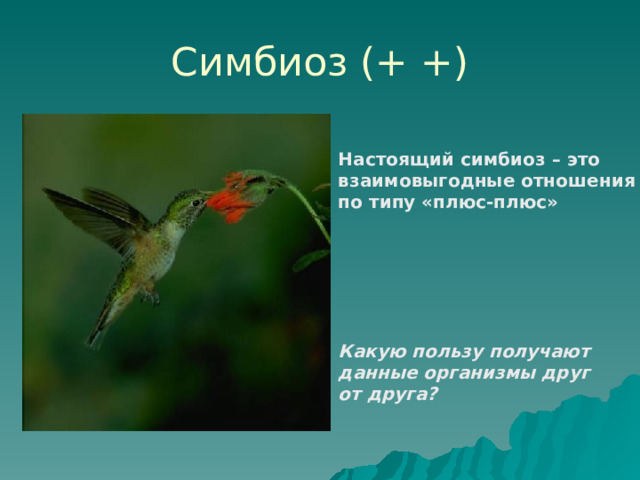 Симбиоз (+ +)

Настоящий симбиоз – это взаимовыгодные отношения по типу «плюс-плюс»

Какую пользу получают данные организмы друг от друга?